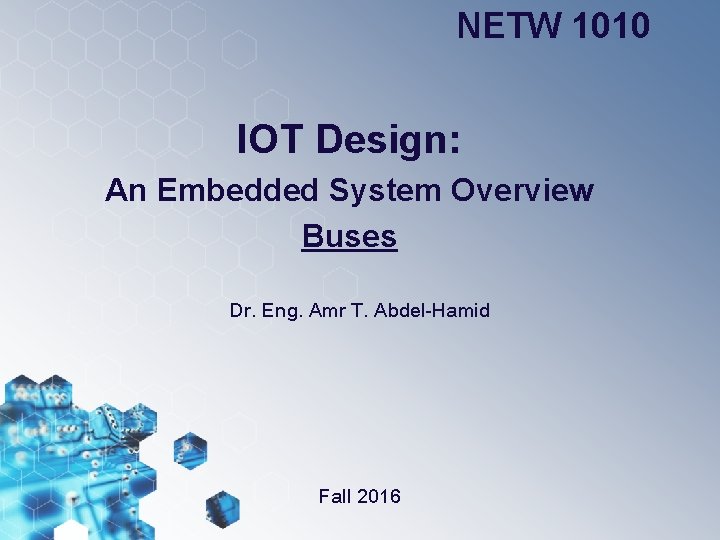 NETW 1010

IOT Design:

An Embedded System Overview

Buses

Dr. Eng. Amr T. Abdel-Hamid

Fall 2016